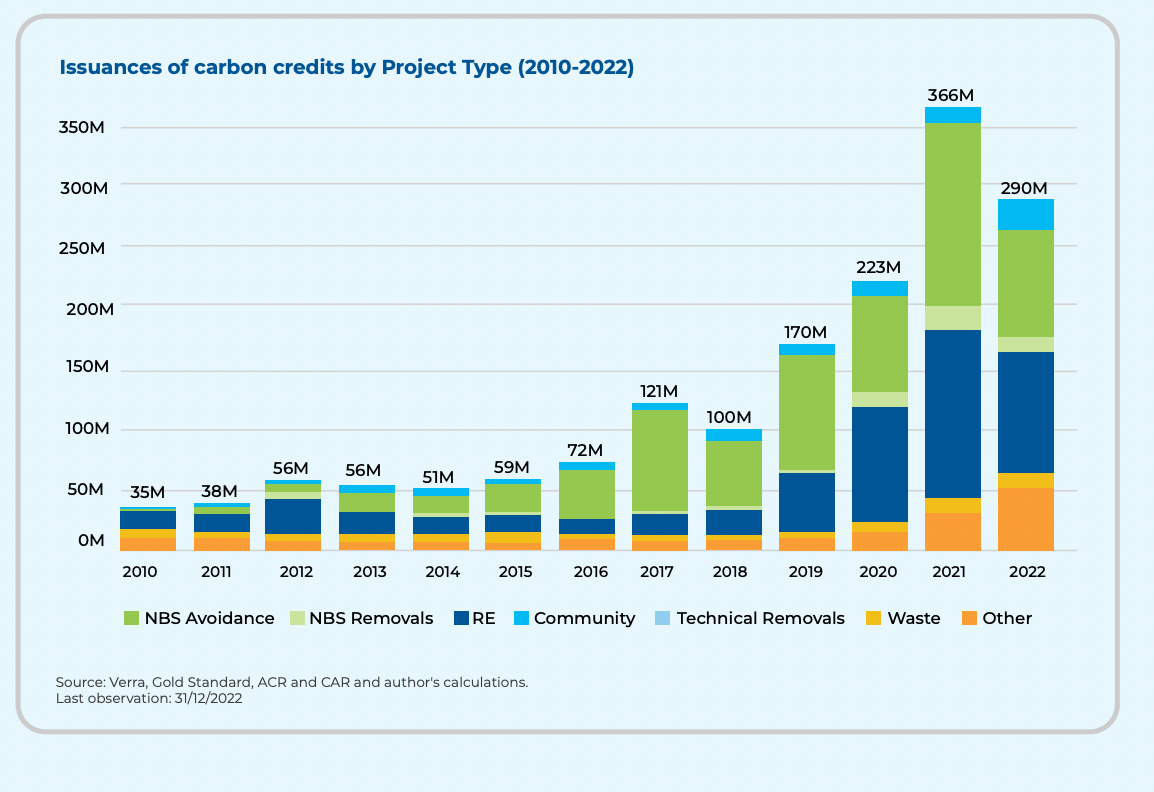 Issuances of carbon credits by Project Type (2010-2022)

350M
300M
250M
200M
150M
100M
50M
0M

35M
38M
56M
56M
51M
59M
72M
121M
100M
170M
223M
366M
290M

2010
2011
2012
2013
2014
2015
2016
2017
2018
2019
2020
2021
2022

NBS Avoidance NBS Removals RE Community Technical Removals Waste Other

Source: Verra, Gold Standard, ACR and CAR and author's calculations.
Last observation: 31/12/2022